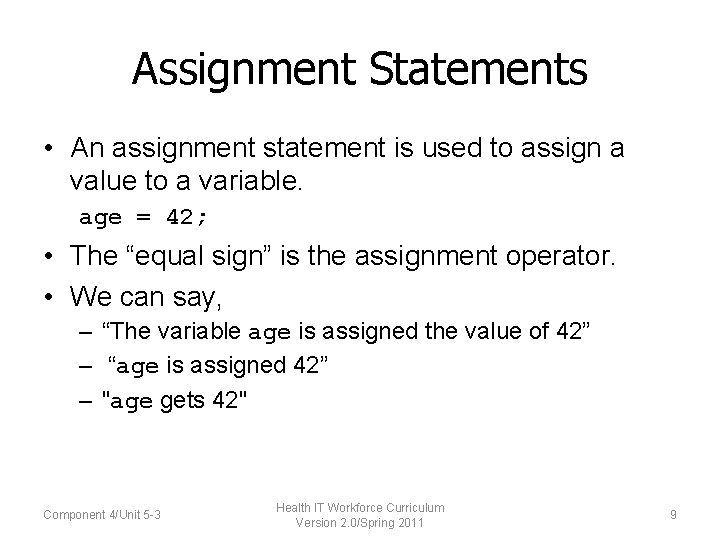 Assignment Statements

• An assignment statement is used to assign a value to a variable.

age = 42;

• The “equal sign” is the assignment operator.

• We can say,

– “The variable age is assigned the value of 42”

– “age is assigned 42”

– "age gets 42"

Component 4/Unit 5-3

Health IT Workforce Curriculum
Version 2.0/Spring 2011

9